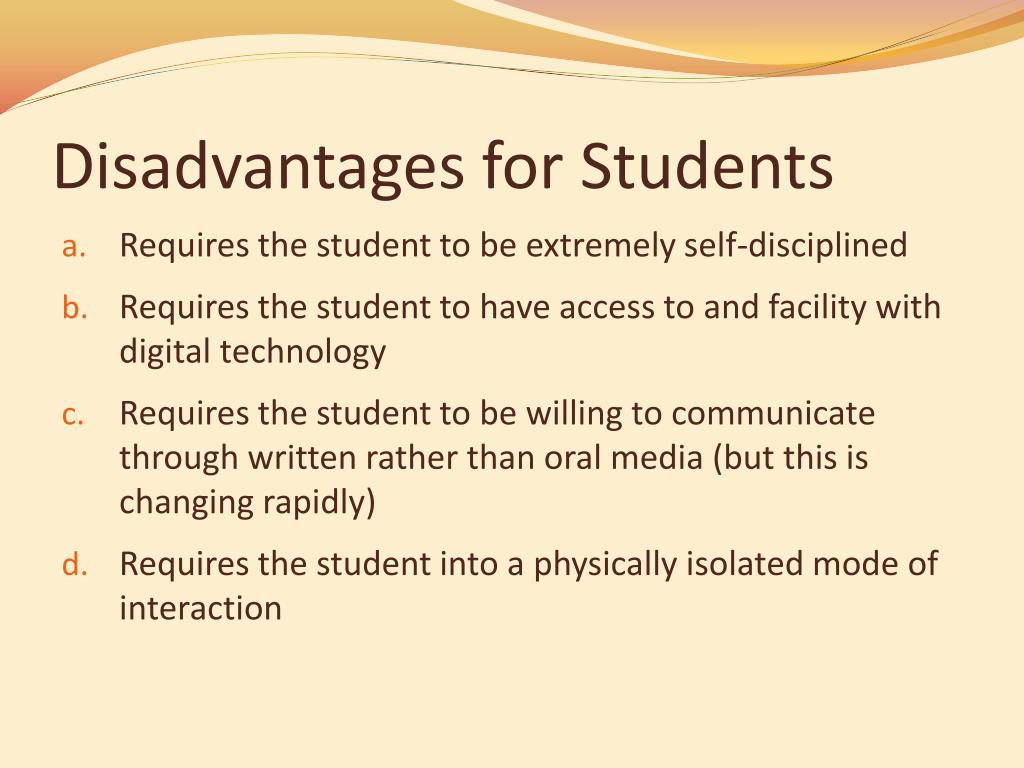 Disadvantages for Students

a. Requires the student to be extremely self-disciplined

b. Requires the student to have access to and facility with digital technology

c. Requires the student to be willing to communicate through written rather than oral media (but this is changing rapidly)

d. Requires the student into a physically isolated mode of interaction